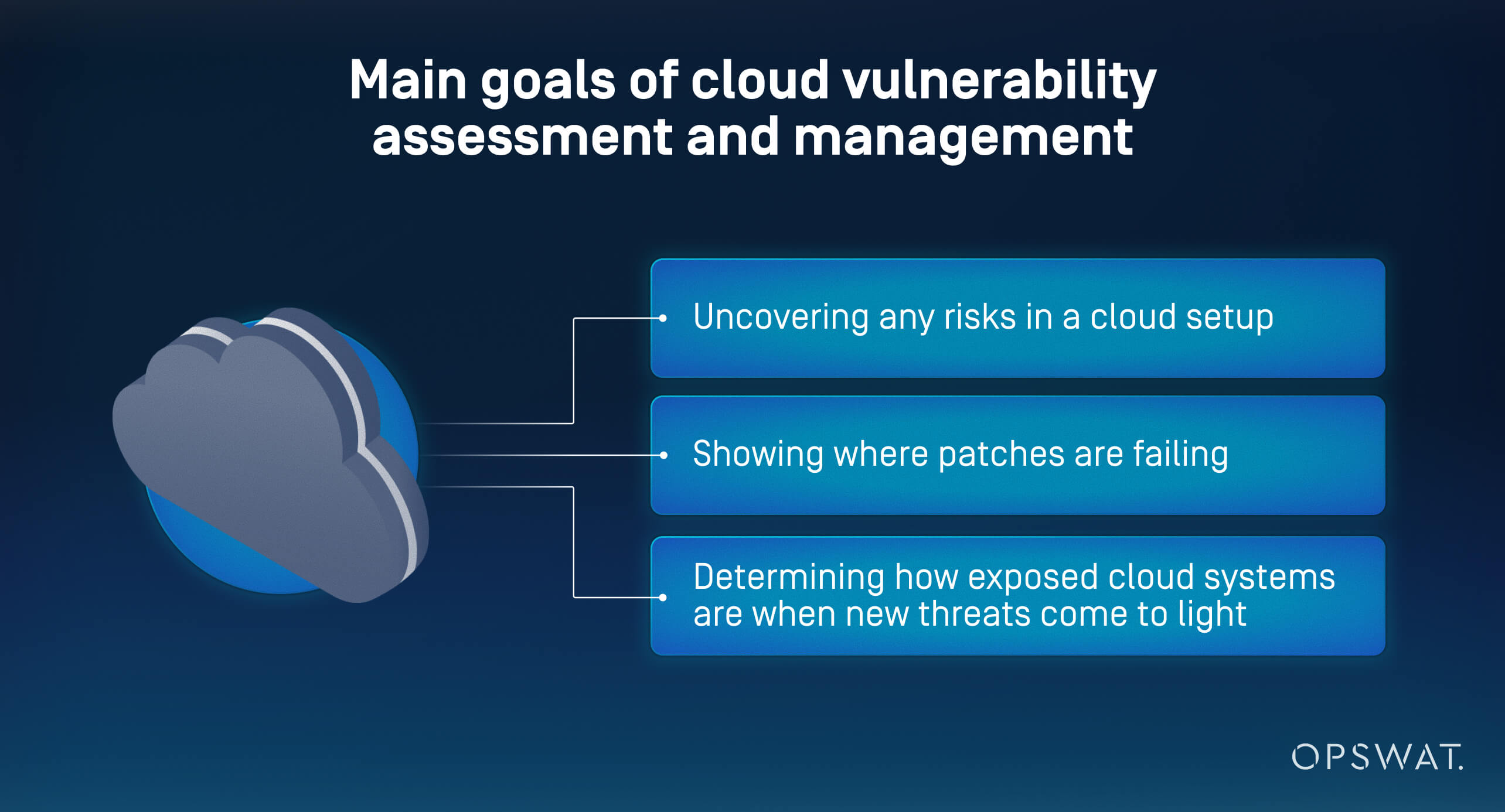 Main goals of cloud vulnerability assessment and management

Uncovering any risks in a cloud setup

Showing where patches are failing

Determining how exposed cloud systems are when new threats come to light

OPSWAT.